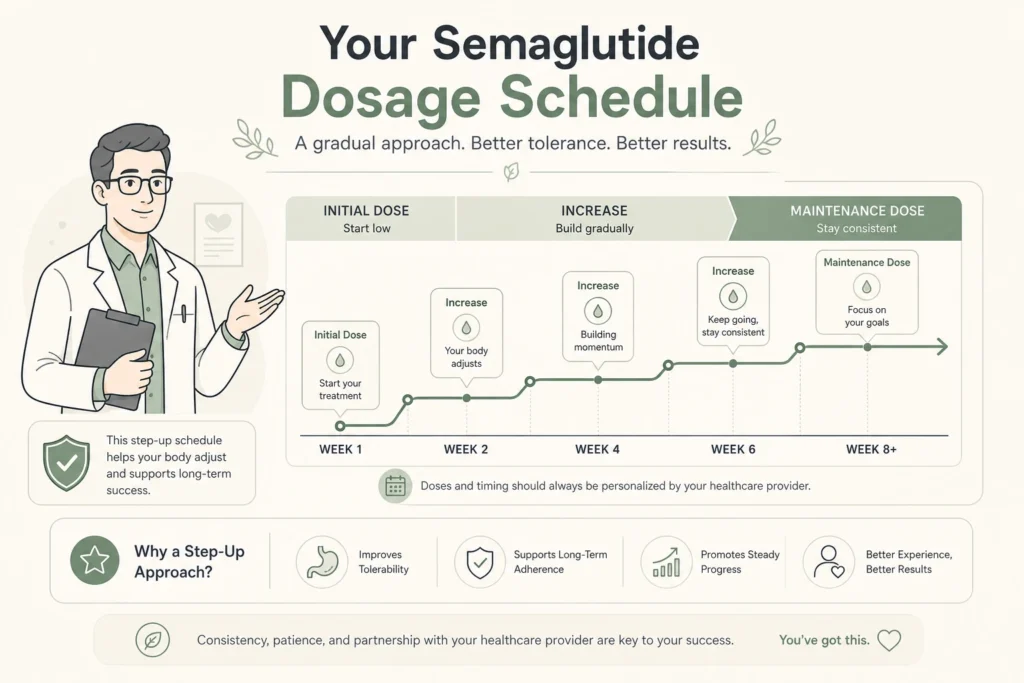 Your Semaglutide
Dosage Schedule

A gradual approach. Better tolerance. Better results.

INITIAL DOSE
Start low

INCREASE
Build gradually

MAINTENANCE DOSE
Stay consistent

Initial Dose
Start your treatment

Increase
Your body adjusts

Increase
Building momentum

Increase
Keep going, stay consistent

Maintenance Dose
Focus on your goals

WEEK 1
WEEK 2
WEEK 4
WEEK 6
WEEK 8+

This step-up schedule helps your body adjust and supports long-term success.

Doses and timing should always be personalized by your healthcare provider.

Why a Step-Up Approach?

Improves Tolerability

Supports Long-Term Adherence

Promotes Steady Progress

Better Experience, Better Results

Consistency, patience, and partnership with your healthcare provider are key to your success.

You've got this.